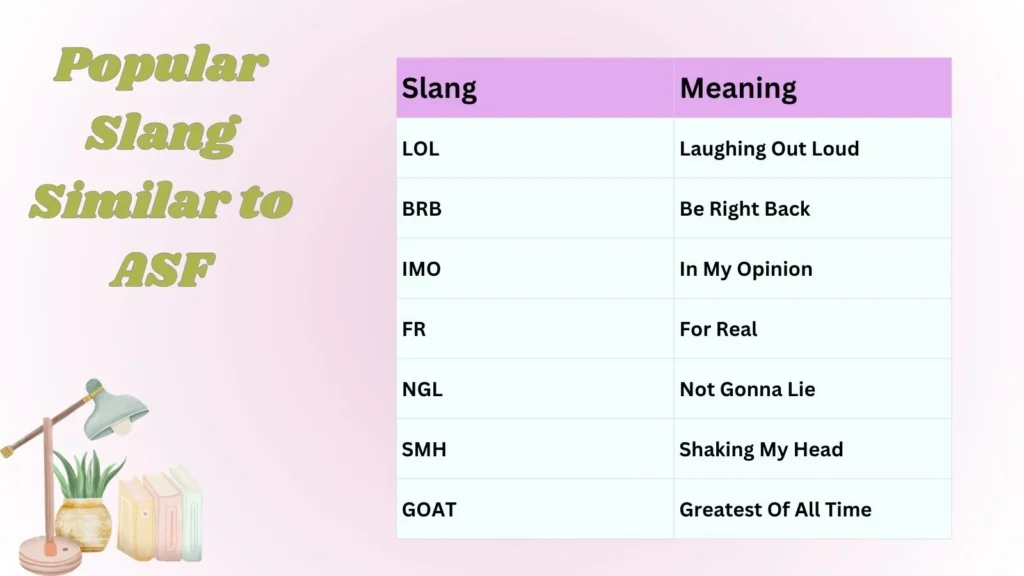 Popular Slang Similar to ASF

| Slang | Meaning |
|---|---|
| LOL | Laughing Out Loud |
| BRB | Be Right Back |
| IMO | In My Opinion |
| FR | For Real |
| NGL | Not Gonna Lie |
| SMH | Shaking My Head |
| GOAT | Greatest Of All Time |